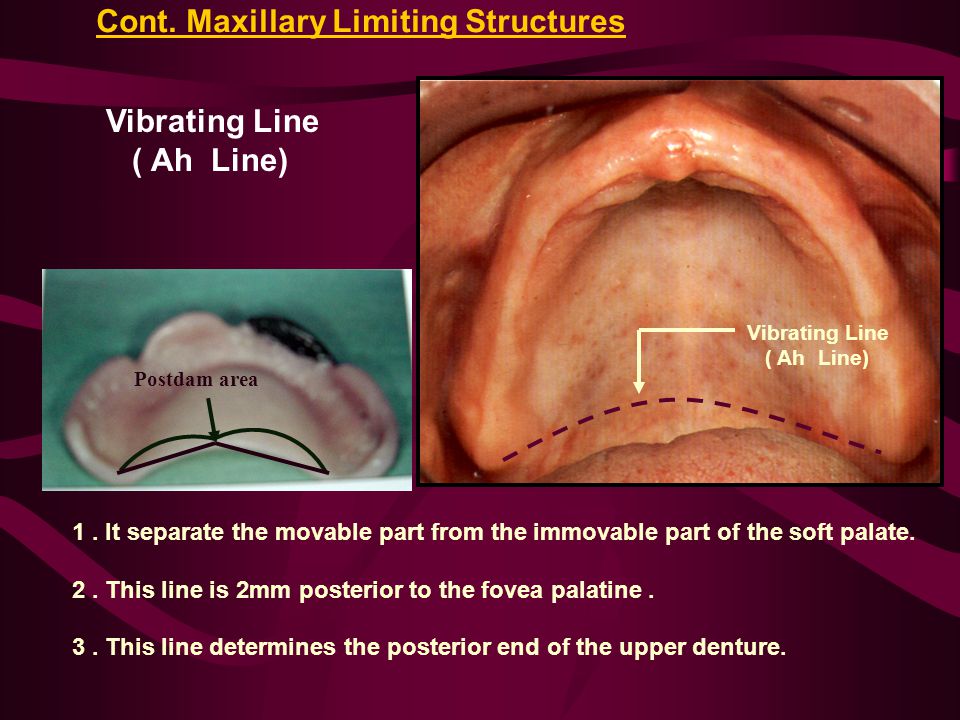 Cont. Maxillary Limiting Structures

Vibrating Line
( Ah Line)

Postdam area

Vibrating Line
( Ah Line)

1 . It separate the movable part from the immovable part of the soft palate.

2 . This line is 2mm posterior to the fovea palatine .

3 . This line determines the posterior end of the upper denture.